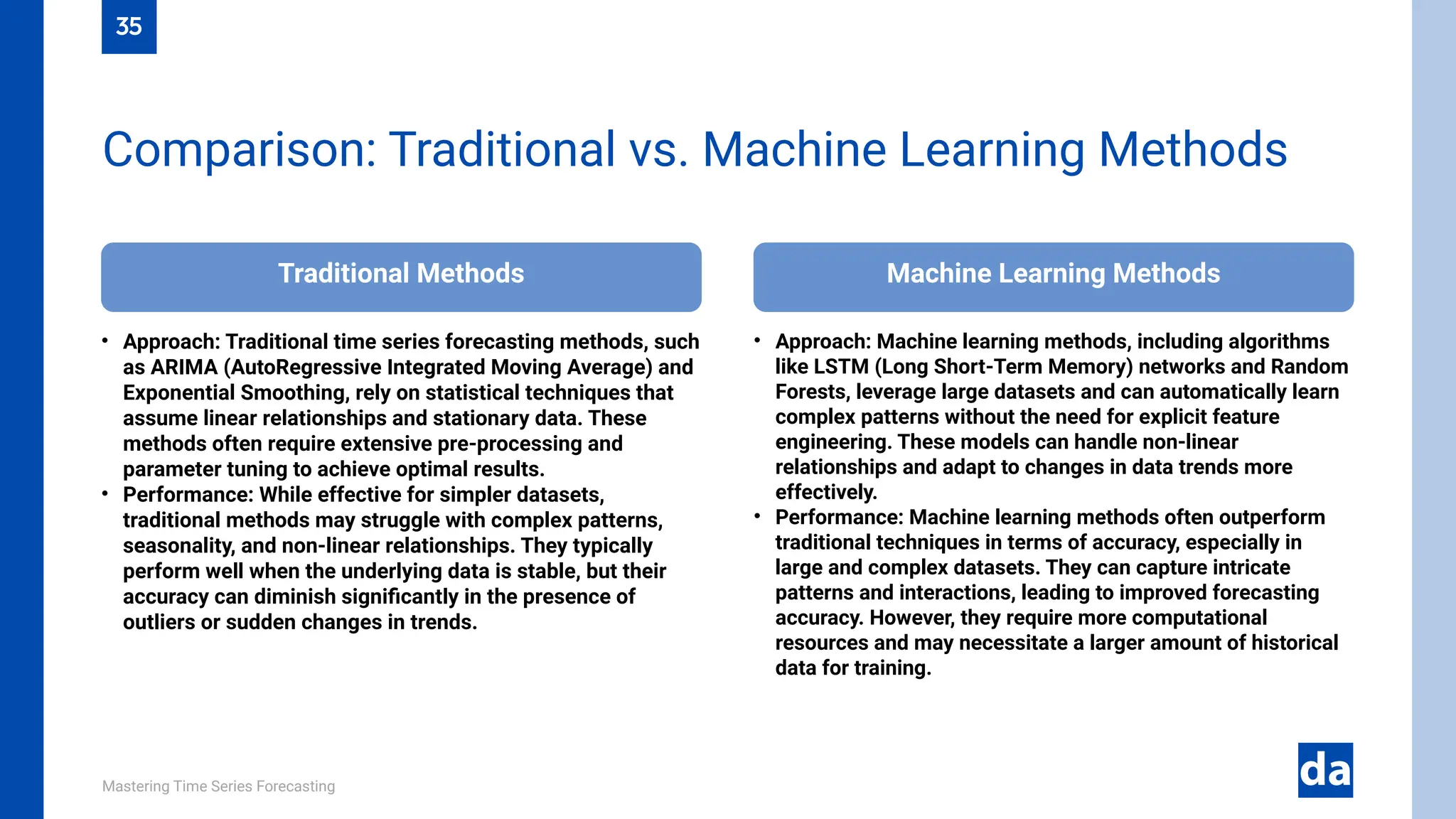 35

Comparison: Traditional vs. Machine Learning Methods

Traditional Methods

• Approach: Traditional time series forecasting methods, such as ARIMA (AutoRegressive Integrated Moving Average) and Exponential Smoothing, rely on statistical techniques that assume linear relationships and stationary data. These methods often require extensive pre-processing and parameter tuning to achieve optimal results.
• Performance: While effective for simpler datasets, traditional methods may struggle with complex patterns, seasonality, and non-linear relationships. They typically perform well when the underlying data is stable, but their accuracy can diminish significantly in the presence of outliers or sudden changes in trends.

Machine Learning Methods

• Approach: Machine learning methods, including algorithms like LSTM (Long Short-Term Memory) networks and Random Forests, leverage large datasets and can automatically learn complex patterns without the need for explicit feature engineering. These models can handle non-linear relationships and adapt to changes in data trends more effectively.
• Performance: Machine learning methods often outperform traditional techniques in terms of accuracy, especially in large and complex datasets. They can capture intricate patterns and interactions, leading to improved forecasting accuracy. However, they require more computational resources and may necessitate a larger amount of historical data for training.

Mastering Time Series Forecasting

da